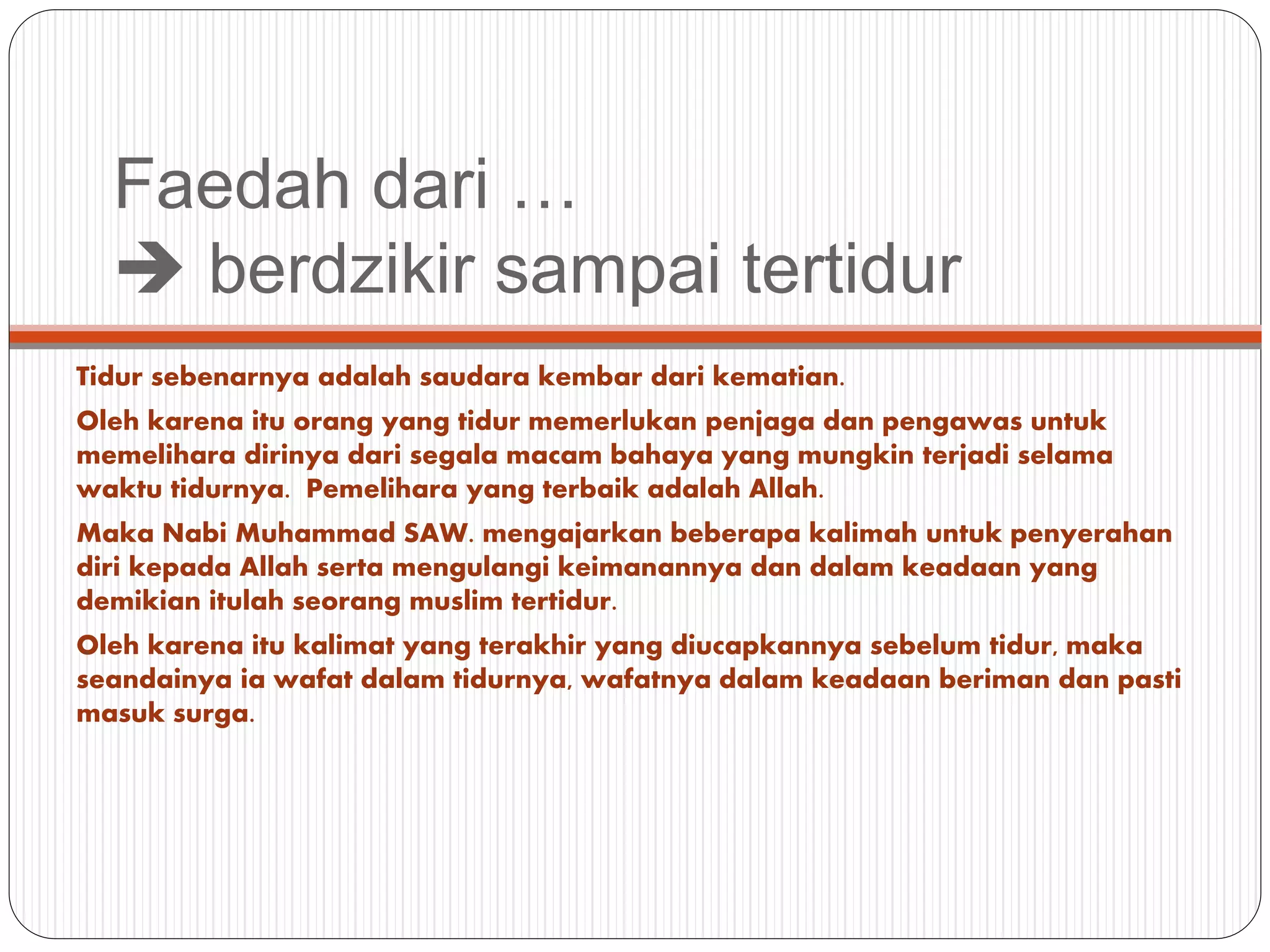 Faedah dari …
➔ berdzikir sampai tertidur

Tidur sebenarnya adalah saudara kembar dari kematian.

Oleh karena itu orang yang tidur memerlukan penjaga dan pengawas untuk memelihara dirinya dari segala macam bahaya yang mungkin terjadi selama waktu tidurnya. Pemelihara yang terbaik adalah Allah.

Maka Nabi Muhammad SAW. mengajarkan beberapa kalimah untuk penyerahan diri kepada Allah serta mengulangi keimanannya dan dalam keadaan yang demikian itulah seorang muslim tertidur.

Oleh karena itu kalimat yang terakhir yang diucapkannya sebelum tidur, maka seandainya ia wafat dalam tidurnya, wafatnya dalam keadaan beriman dan pasti masuk surga.